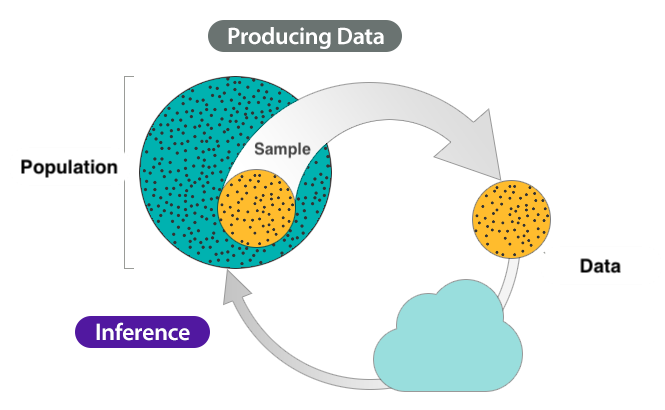 Producing Data

Population

Sample

Data

Inference